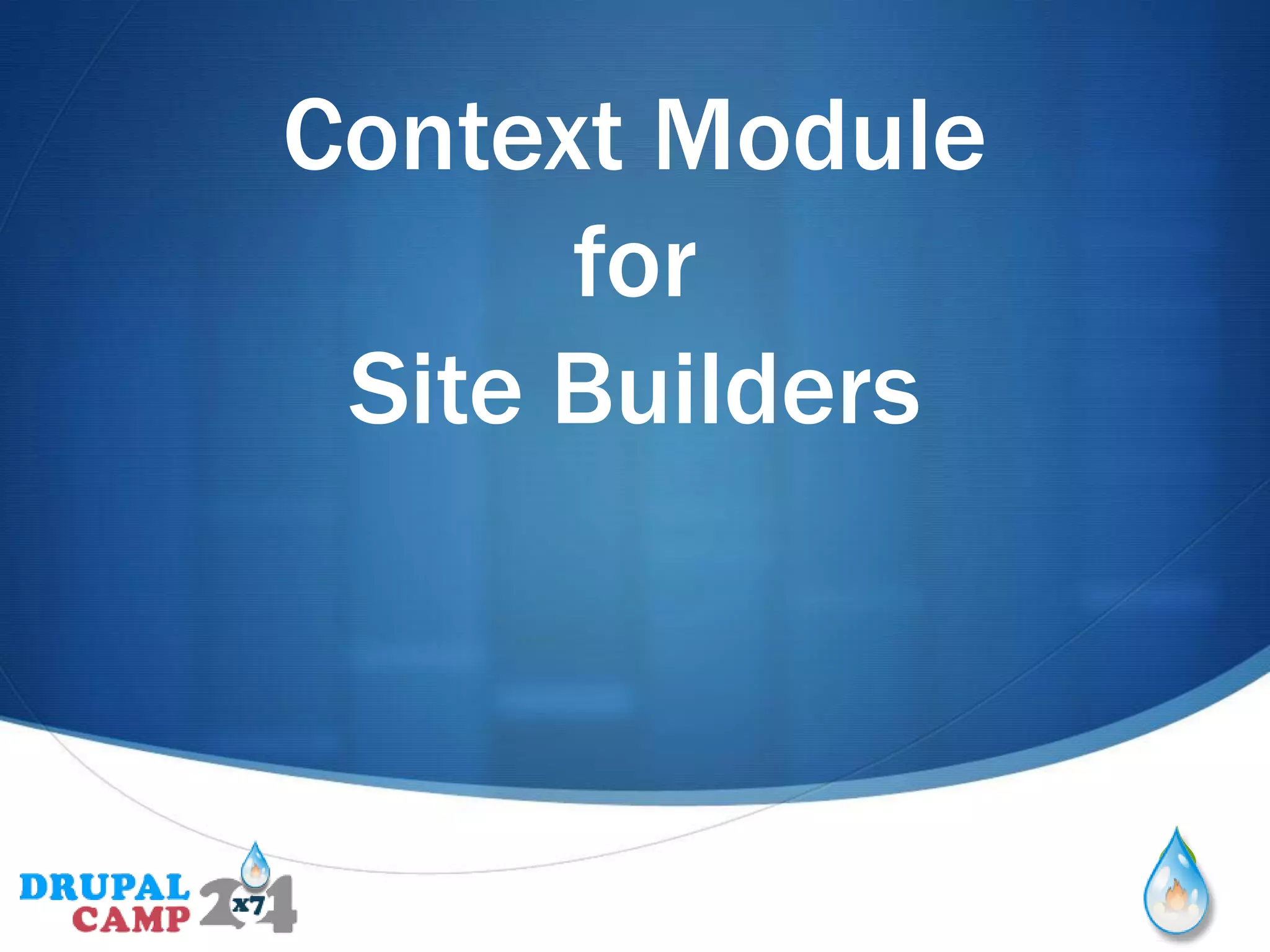 Context Module
for
Site Builders

DRUPAL CAMP 24 x7